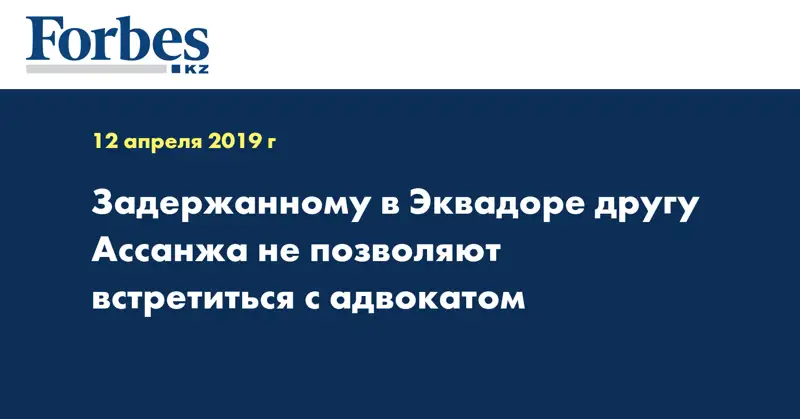 Forbes
KZ

12 апреля 2019 г

Задержанному в Эквадоре другу Ассанжа не позволяют встретиться с адвокатом